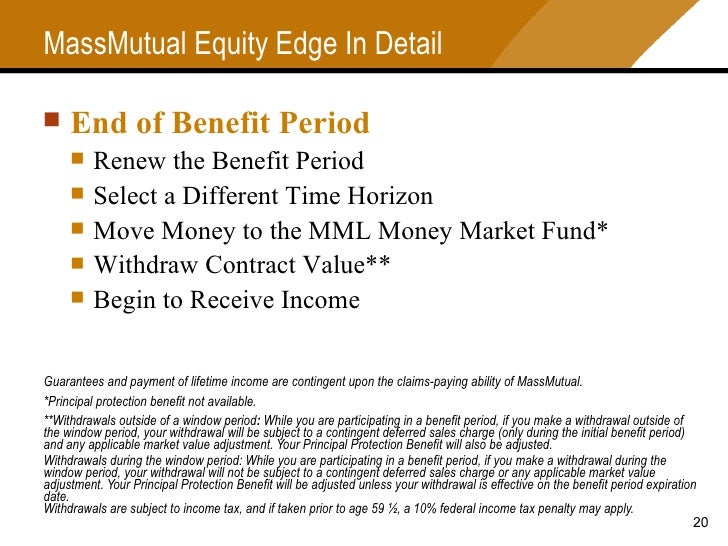 MassMutual Equity Edge In Detail

End of Benefit Period

Renew the Benefit Period

Select a Different Time Horizon

Move Money to the MML Money Market Fund*

Withdraw Contract Value**

Begin to Receive Income

Guarantees and payment of lifetime income are contingent upon the claims-paying ability of MassMutual.

*Principal protection benefit not available.

**Withdrawals outside of a window period: While you are participating in a benefit period, if you make a withdrawal outside of the window period, your withdrawal will be subject to a contingent deferred sales charge (only during the initial benefit period) and any applicable market value adjustment. Your Principal Protection Benefit will also be adjusted.
Withdrawals during the window period: While you are participating in a benefit period, if you make a withdrawal during the window period, your withdrawal will not be subject to a contingent deferred sales charge or any applicable market value adjustment. Your Principal Protection Benefit will be adjusted unless your withdrawal is effective on the benefit period expiration date.
Withdrawals are subject to income tax, and if taken prior to age 59 ½, a 10% federal income tax penalty may apply.

20